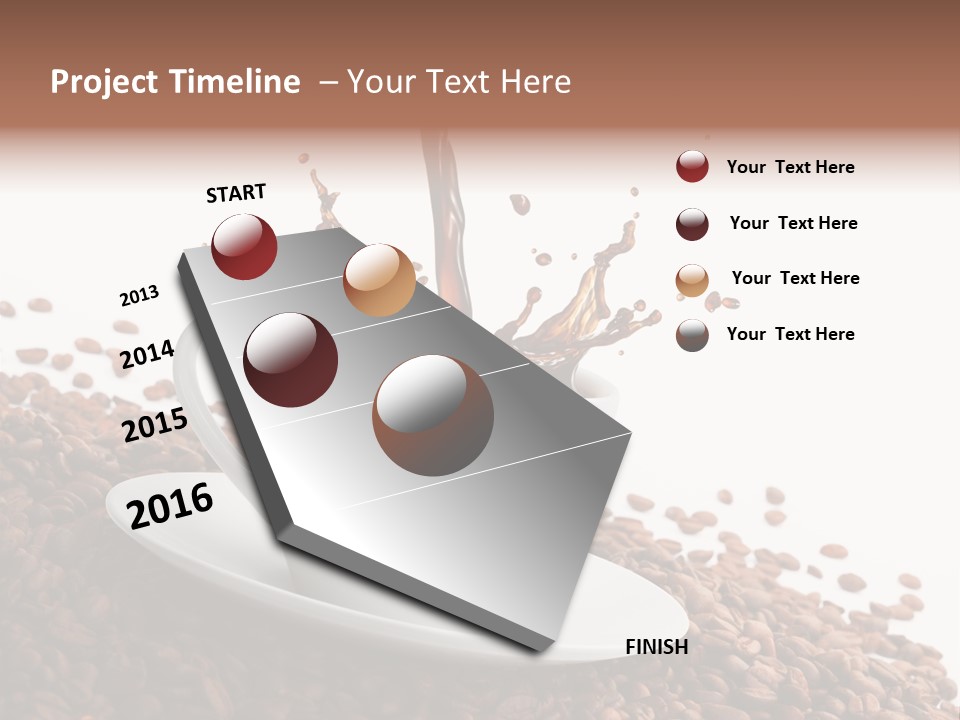 Project Timeline – Your Text Here

START

2013

2014

2015

2016

FINISH

Your Text Here

Your Text Here

Your Text Here

Your Text Here